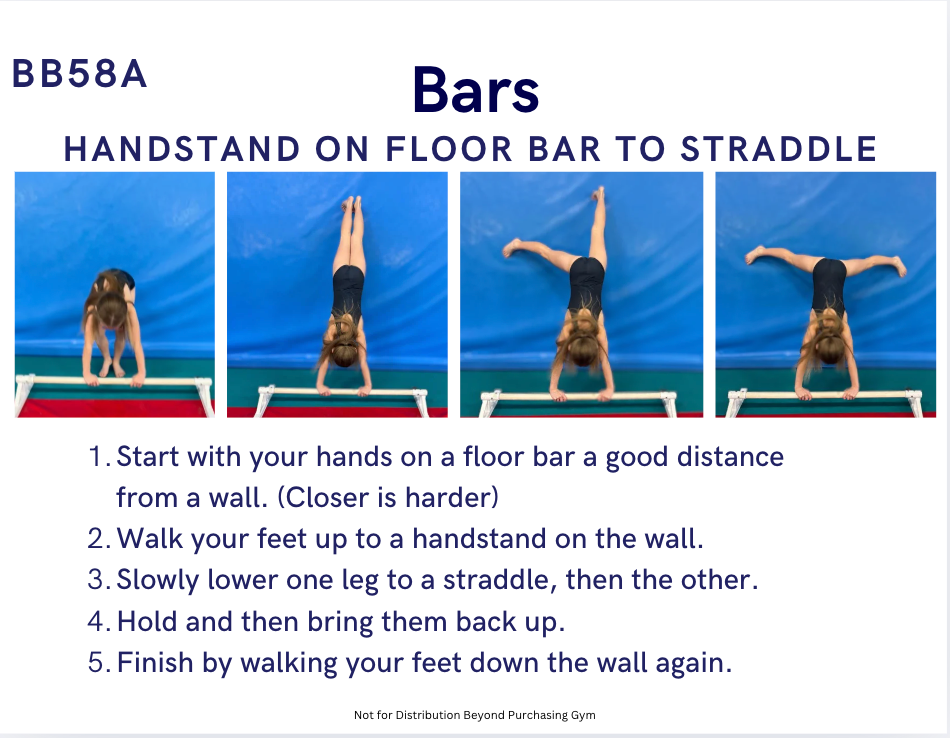 BB58A

Bars

HANDSTAND ON FLOOR BAR TO STRADDLE

1. Start with your hands on a floor bar a good distance from a wall. (Closer is harder)
2. Walk your feet up to a handstand on the wall.
3. Slowly lower one leg to a straddle, then the other.
4. Hold and then bring them back up.
5. Finish by walking your feet down the wall again.

Not for Distribution Beyond Purchasing Gym